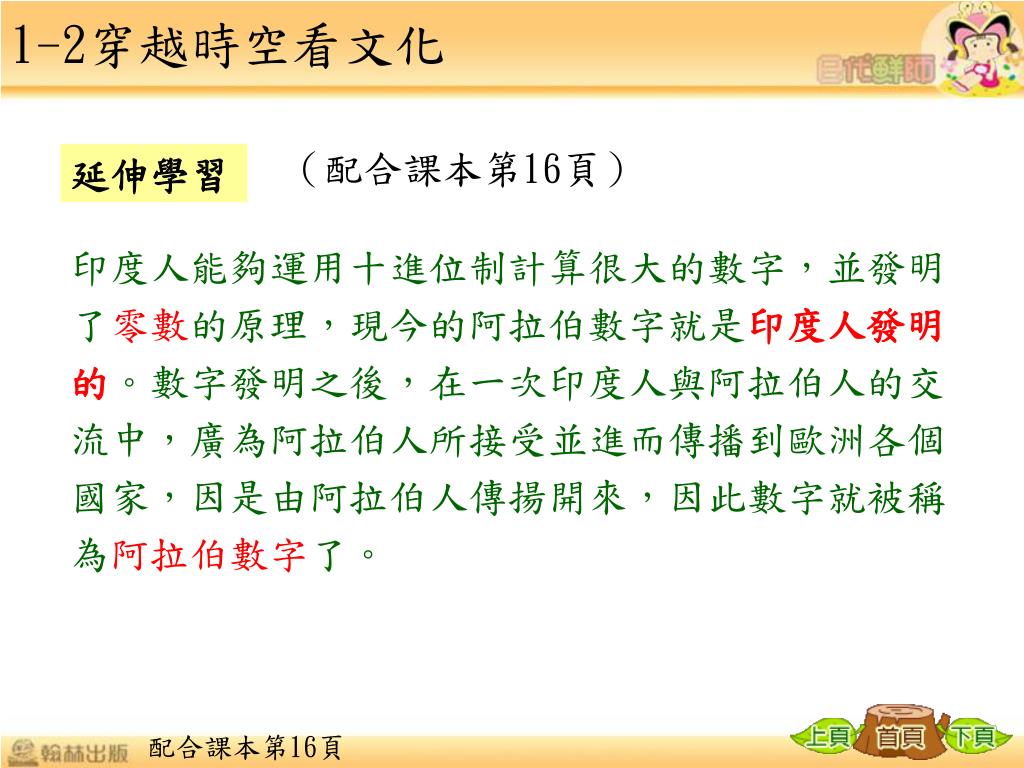 1-2穿越時空看文化

E代鮮師

延伸學習 （配合課本第16頁）

印度人能夠運用十進位制計算很大的數字，並發明了零數的原理，現今的阿拉伯數字就是印度人發明的。數字發明之後，在一次印度人與阿拉伯人的交流中，廣為阿拉伯人所接受並進而傳播到歐洲各個國家，因是由阿拉伯人傳揚開來，因此數字就被稱為阿拉伯數字了。

翰林出版 配合課本第16頁

上頁 首頁 下頁